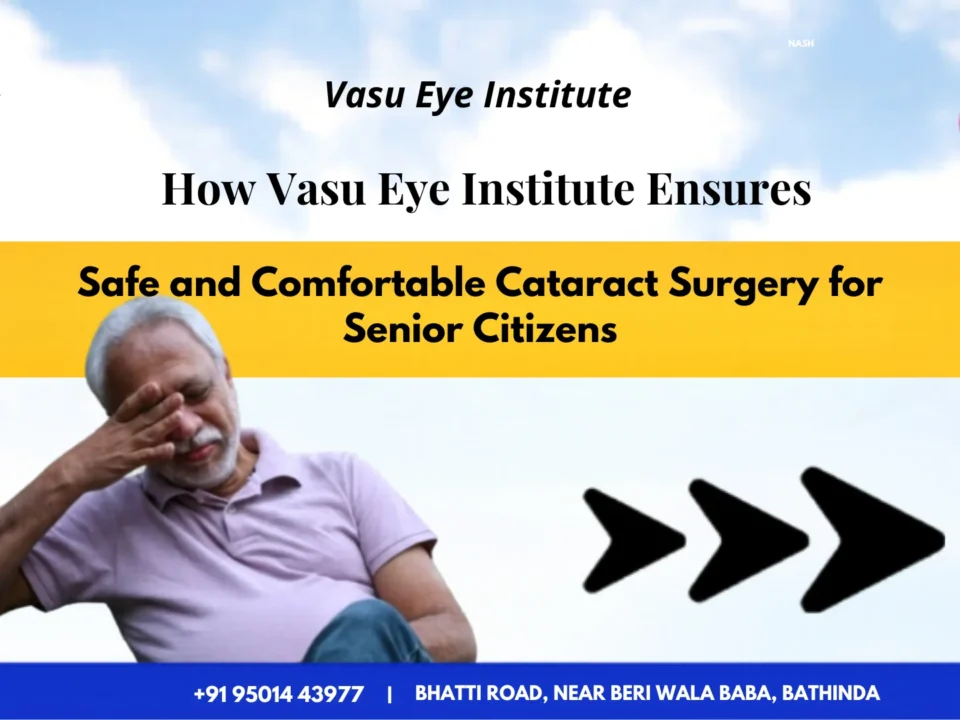 NASH

Vasu Eye Institute

How Vasu Eye Institute Ensures

Safe and Comfortable Cataract Surgery for Senior Citizens

+91 95014 43977 | BHATTI ROAD, NEAR BERI WALA BABA, BATHINDA